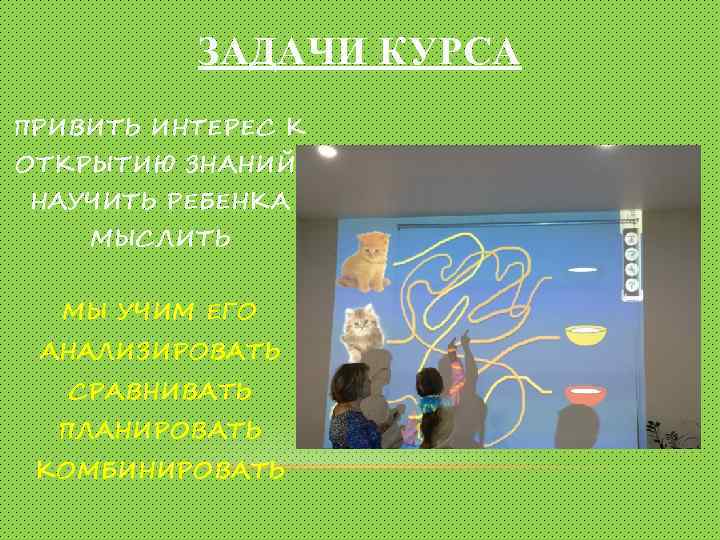 ЗАДАЧИ КУРСА

ПРИВИТЬ ИНТЕРЕС К ОТКРЫТИЮ ЗНАНИЙ НАУЧИТЬ РЕБЕНКА МЫСЛИТЬ

МЫ УЧИМ ЕГО
АНАЛИЗИРОВАТЬ
СРАВНИВАТЬ
ПЛАНИРОВАТЬ
КОМБИНИРОВАТЬ